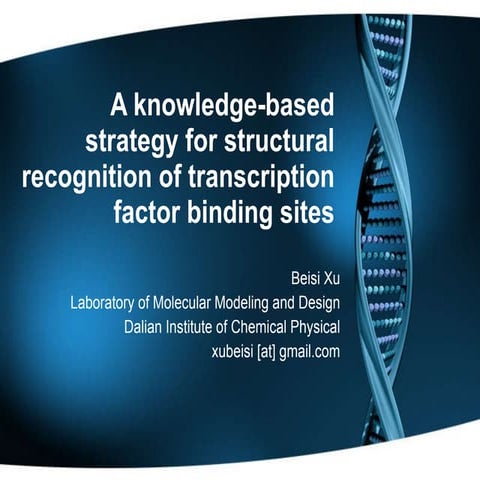 A knowledge-based strategy for structural recognition of transcription factor binding sites

Beisi Xu
Laboratory of Molecular Modeling and Design
Dalian Institute of Chemical Physical
xubeisi [at] gmail.com